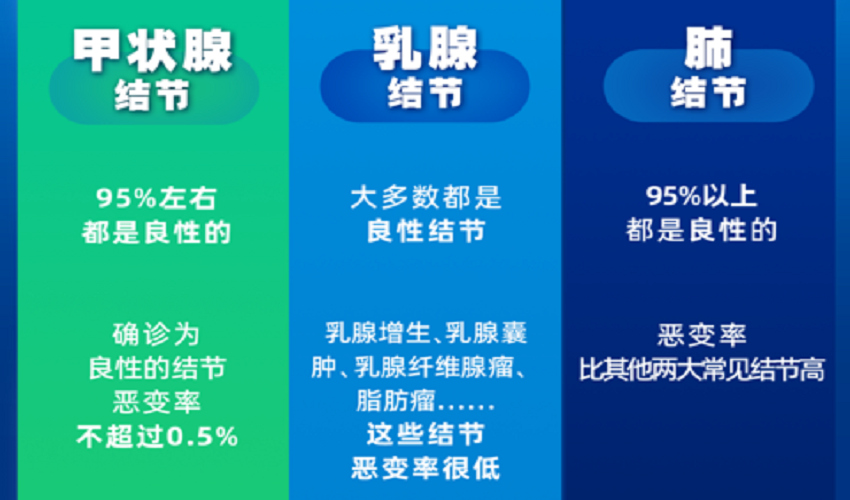 甲状腺
结节

95%左右
都是良性的

确诊为
良性的结节
恶变率
不超过0.5%

乳腺
结节

大多数都是
良性结节

乳腺增生、乳腺囊肿、乳腺纤维腺瘤、脂肪瘤……
这些结节
恶变率很低

肺
结节

95%以上
都是良性的

恶变率
比其他两大常见结节高